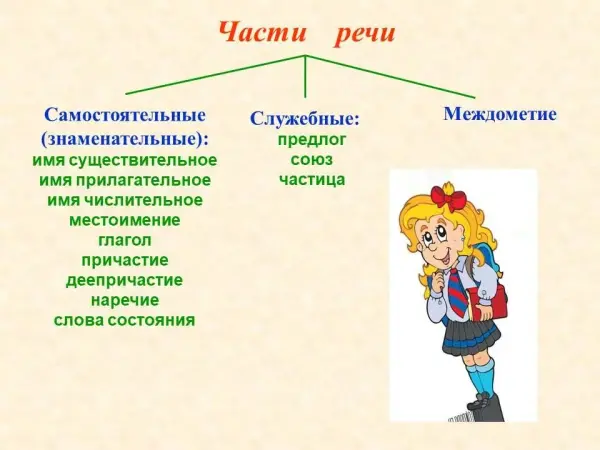 Части речи

Самостоятельные (знаменательные):
имя существительное
имя прилагательное
имя числительное
местоимение
глагол
причастие
деепричастие
наречие
слова состояния

Служебные:
предлог
союз
частица

Междометие